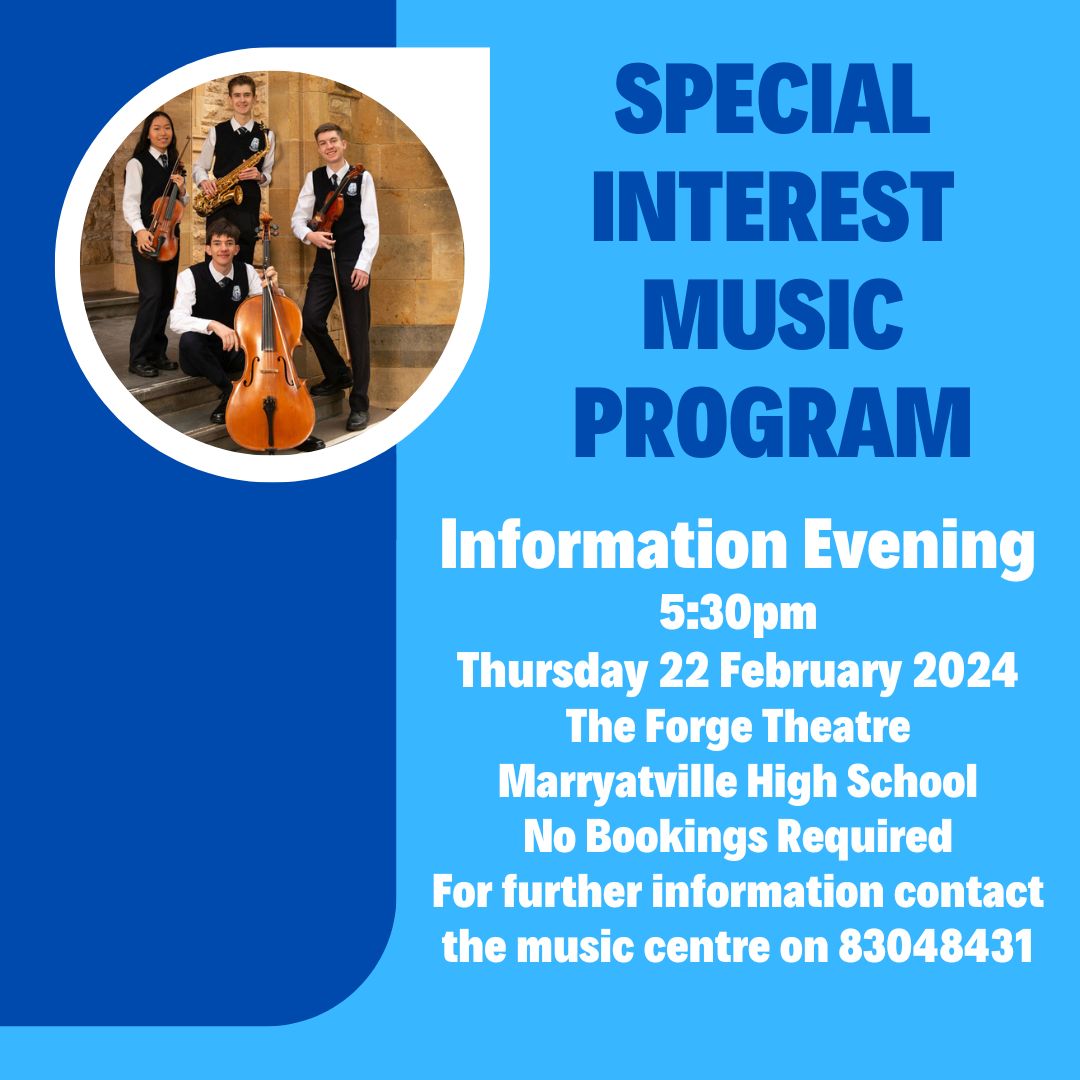 SPECIAL INTEREST MUSIC PROGRAM

Information Evening
5:30pm
Thursday 22 February 2024
The Forge Theatre
Marryatville High School
No Bookings Required
For further information contact the music centre on 83048431